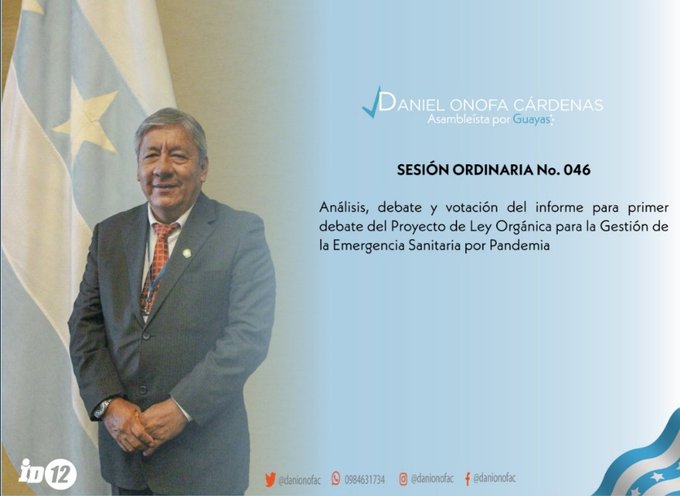 DANIEL ONOFA CÁRDENAS
Asambleísta por Guayas

SESIÓN ORDINARIA No. 046

Análisis, debate y votación del informe para primer debate del Proyecto de Ley Orgánica para la Gestión de la Emergencia Sanitaria por Pandemia

in12

@danionofac 0984631734 @danionofac @danionofac